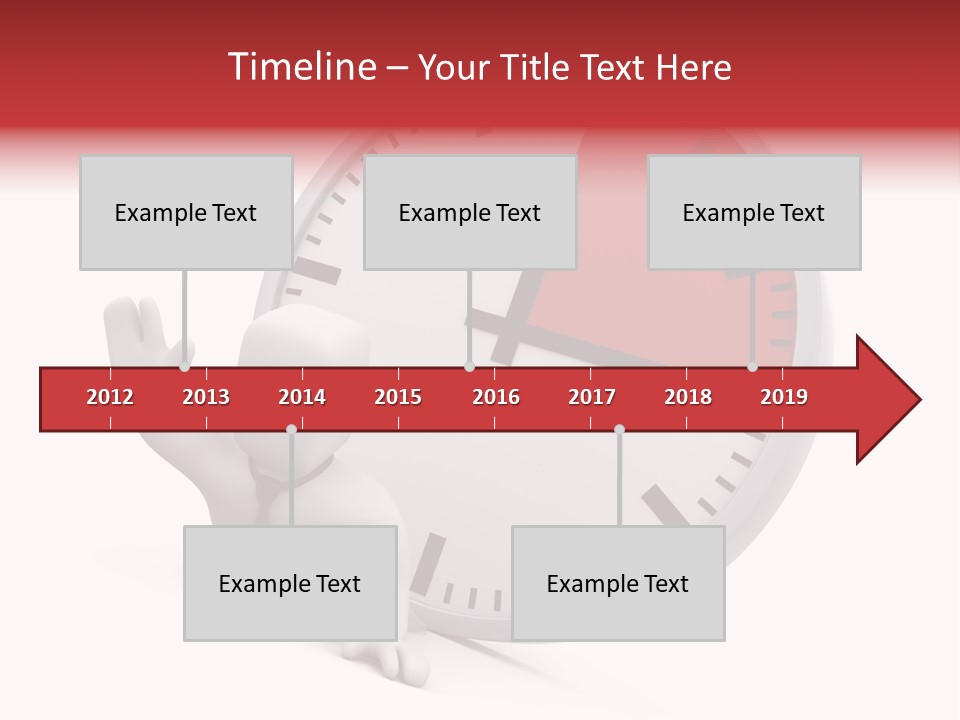 Timeline – Your Title Text Here

Example Text

Example Text

Example Text

2012 2013 2014 2015 2016 2017 2018 2019

Example Text

Example Text